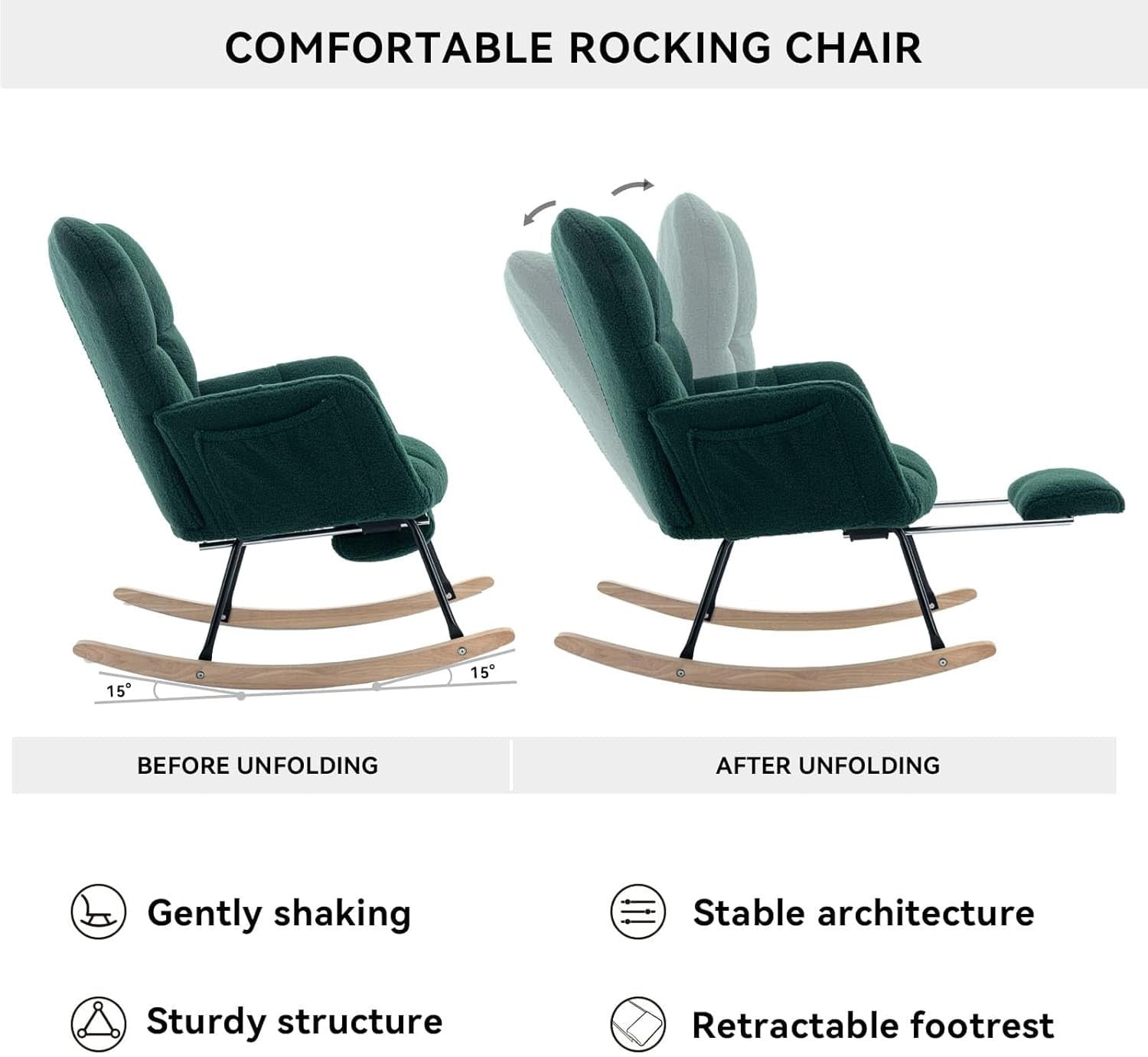 COMFORTABLE ROCKING CHAIR

15°

15°

BEFORE UNFOLDING

AFTER UNFOLDING

Gently shaking

Stable architecture

Sturdy structure

Retractable footrest